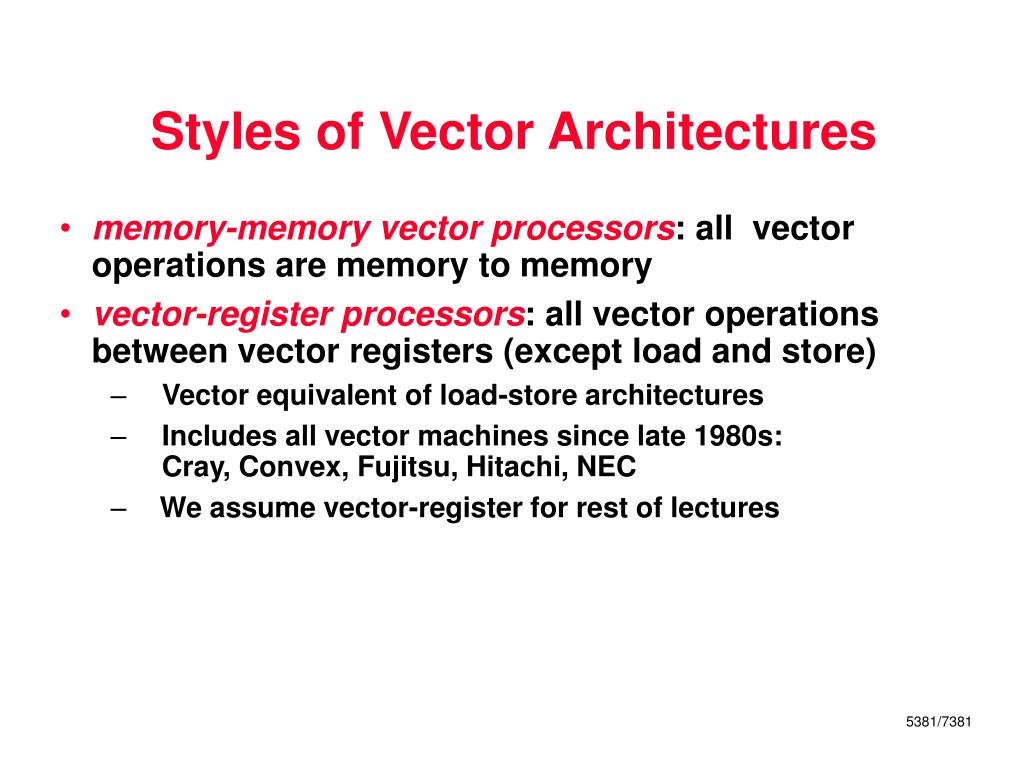 Styles of Vector Architectures

• memory-memory vector processors: all vector operations are memory to memory

• vector-register processors: all vector operations between vector registers (except load and store)

– Vector equivalent of load-store architectures

– Includes all vector machines since late 1980s: Cray, Convex, Fujitsu, Hitachi, NEC

– We assume vector-register for rest of lectures

5381/7381